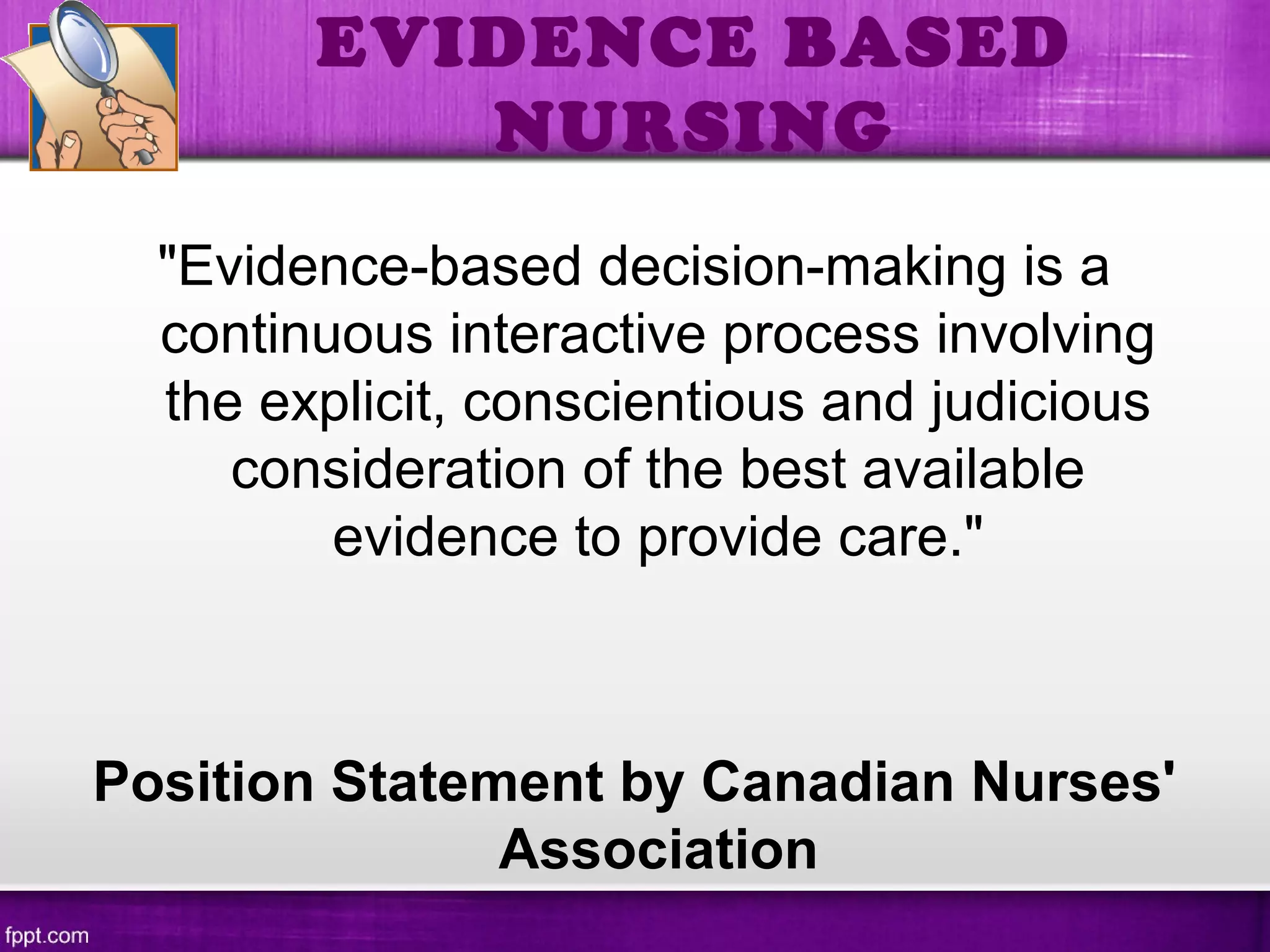 EVIDENCE BASED NURSING

"Evidence-based decision-making is a continuous interactive process involving the explicit, conscientious and judicious consideration of the best available evidence to provide care."

Position Statement by Canadian Nurses' Association

fppt.com